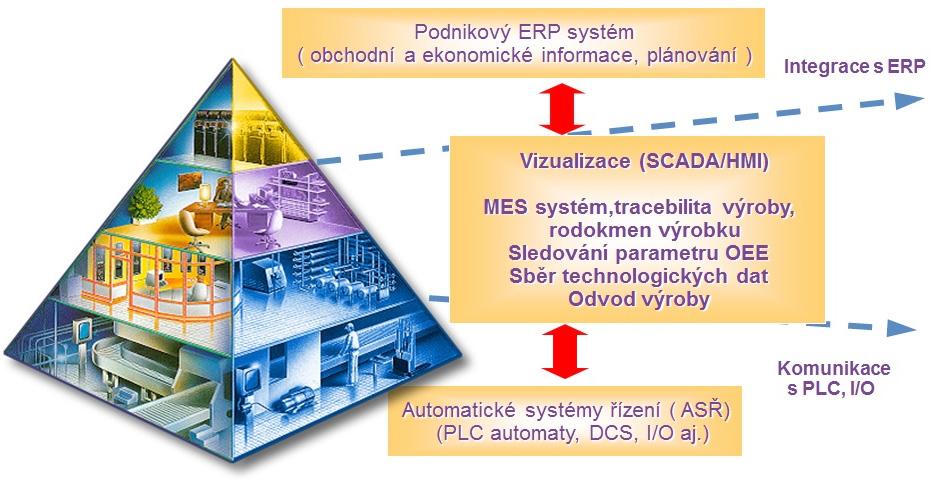 Podnikový ERP systém
( obchodní a ekonomické informace, plánování )

Integrace s ERP

Vizualizace (SCADA/HMI)

MES systém,tracebilita výroby, rodokmen výrobku
Sledování parametru OEE
Sběr technologických dat
Odvod výroby

Komunikace s PLC, I/O

Automatické systémy řízení ( ASŘ)
(PLC automaty, DCS, I/O aj.)